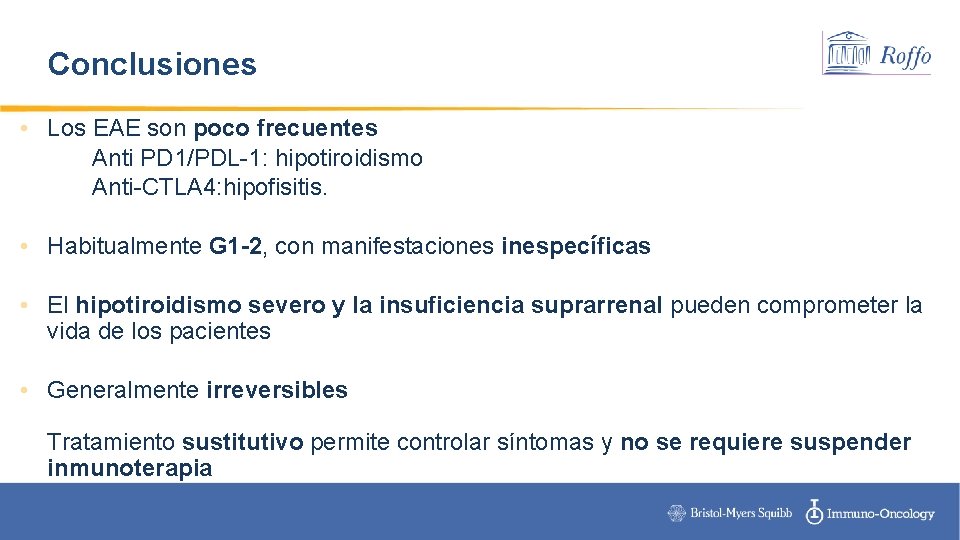 Conclusiones

Roffo

• Los EAE son poco frecuentes
Anti PD1/PDL-1: hipotiroidismo
Anti-CTLA4:hipofisitis.

• Habitualmente G1-2, con manifestaciones inespecíficas

• El hipotiroidismo severo y la insuficiencia suprarrenal pueden comprometer la vida de los pacientes

• Generalmente irreversibles

Tratamiento sustitutivo permite controlar síntomas y no se requiere suspender inmunoterapia

Bristol-Myers Squibb Immuno-Oncology